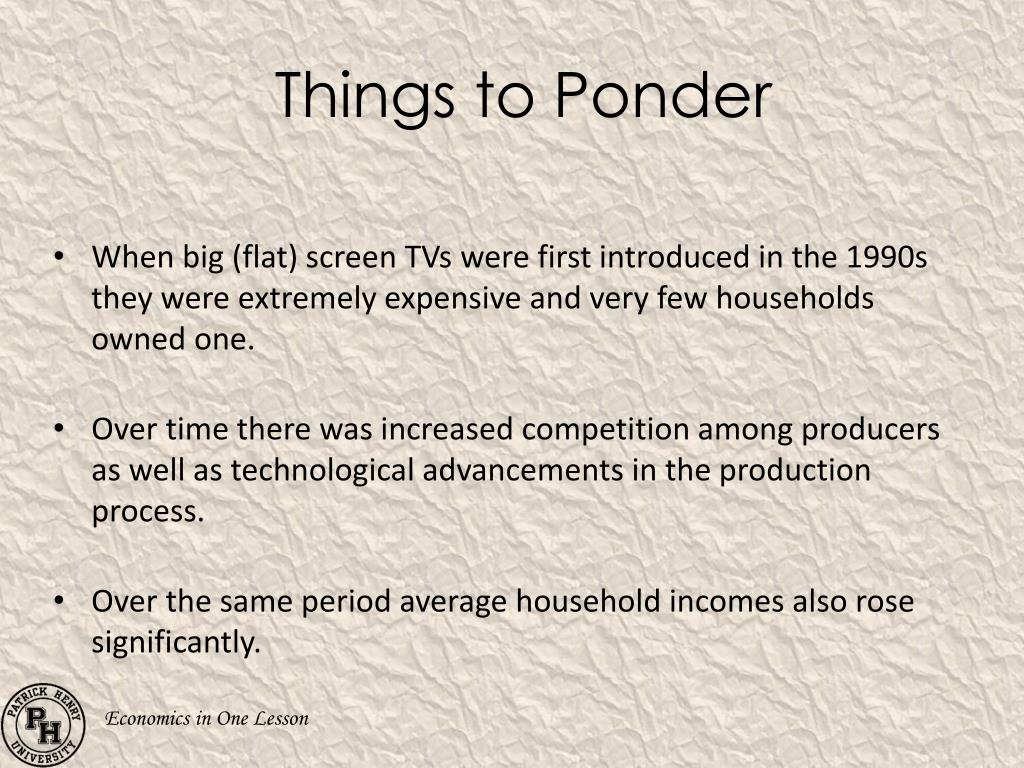 Things to Ponder

• When big (flat) screen TVs were first introduced in the 1990s they were extremely expensive and very few households owned one.

• Over time there was increased competition among producers as well as technological advancements in the production process.

• Over the same period average household incomes also rose significantly.

PATRICK HENRY UNIVERSITY
PH

Economics in One Lesson